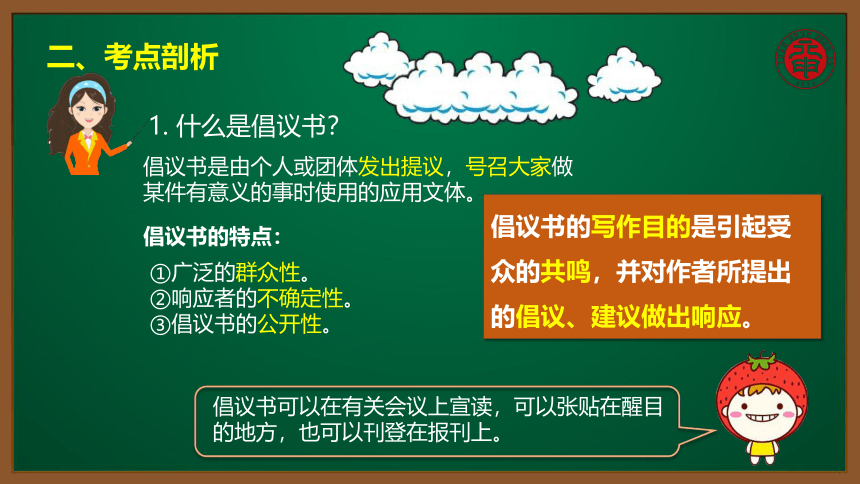 二、考点剖析

1. 什么是倡议书?

倡议书是由个人或团体发出提议，号召大家做某件有意义的事时使用的应用文体。

倡议书的特点：

①广泛的群众性。
②响应者的不确定性。
③倡议书的公开性。

倡议书的写作目的是引起受众的共鸣，并对作者所提出的倡议、建议做出响应。

倡议书可以在有关会议上宣读，可以张贴在醒目的地方，也可以刊登在报刊上。